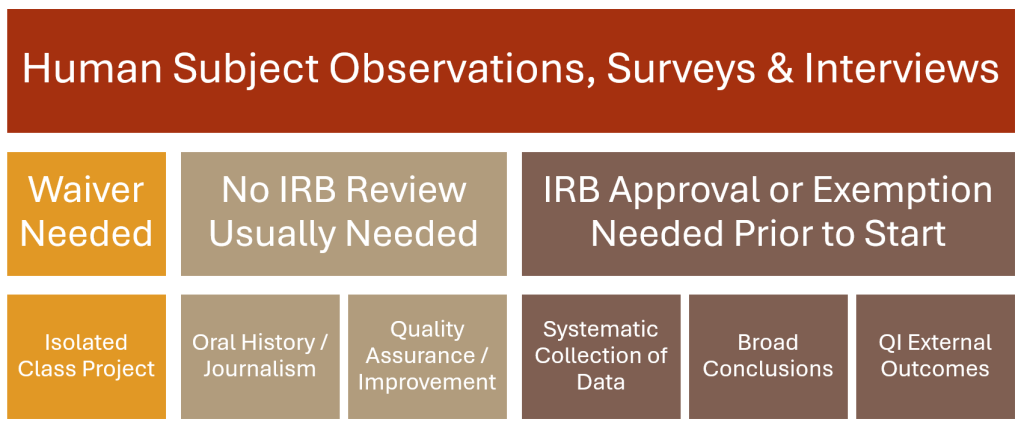 Human Subject Observations, Surveys & Interviews

Waiver Needed

No IRB Review Usually Needed

IRB Approval or Exemption Needed Prior to Start

Isolated Class Project

Oral History / Journalism

Quality Assurance / Improvement

Systematic Collection of Data

Broad Conclusions

QI External Outcomes